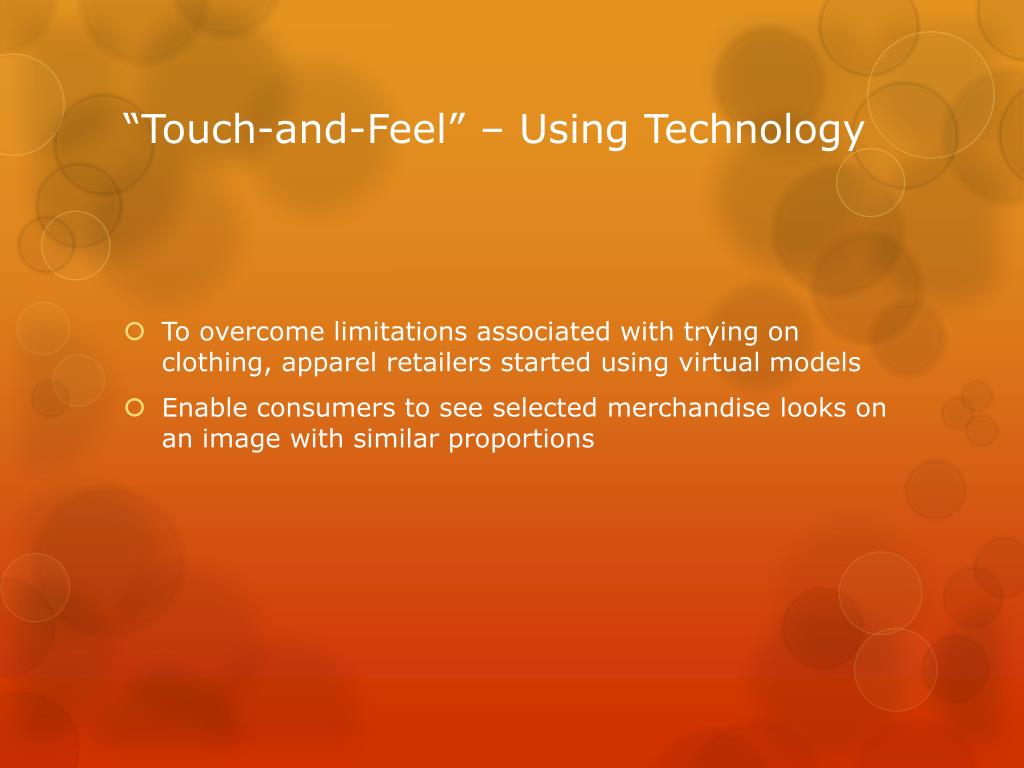 “Touch-and-Feel” – Using Technology

To overcome limitations associated with trying on clothing, apparel retailers started using virtual models

Enable consumers to see selected merchandise looks on an image with similar proportions